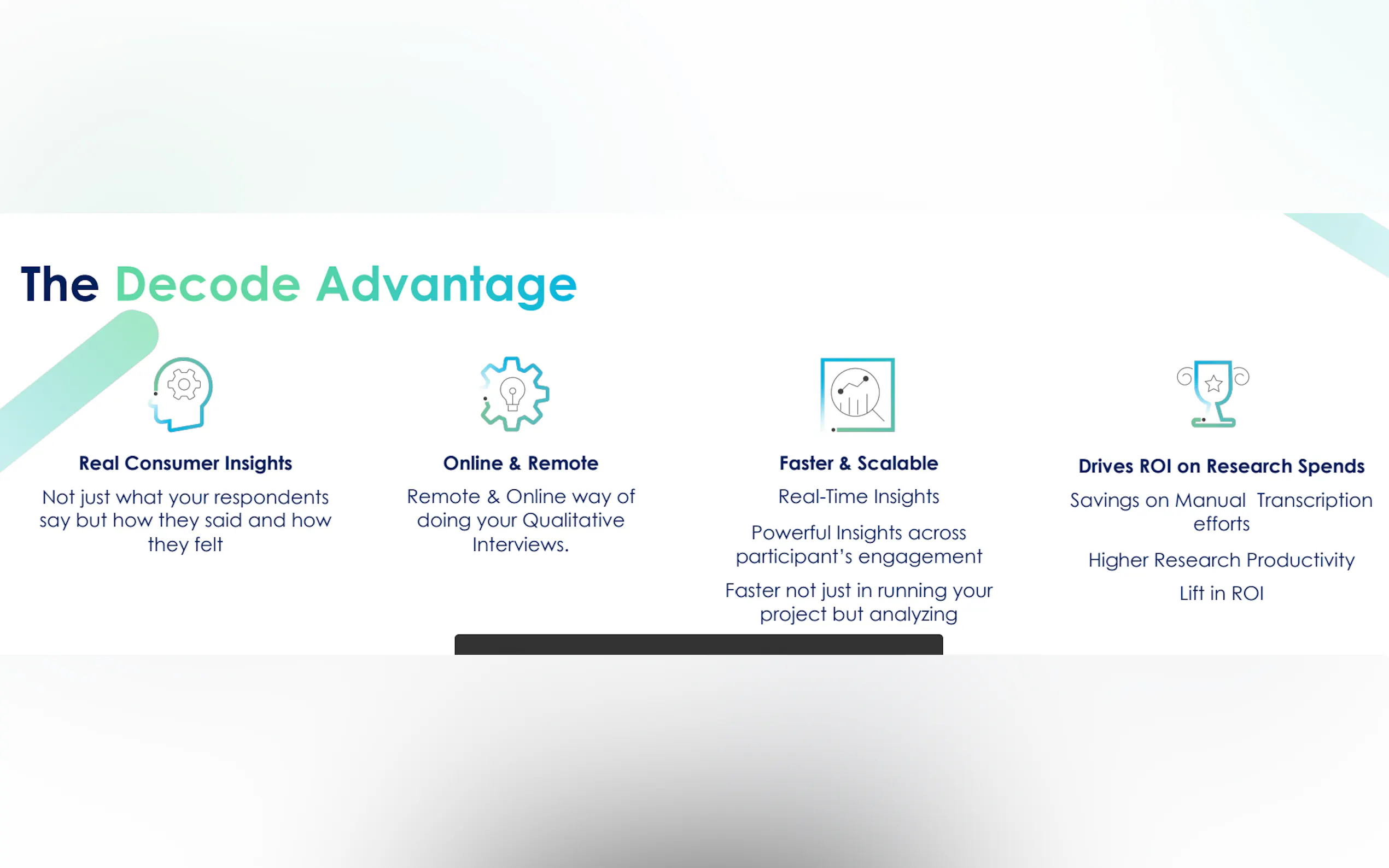 The Decode Advantage

Real Consumer Insights

Not just what your respondents say but how they said and how they felt

Online & Remote

Remote & Online way of doing your Qualitative Interviews.

Faster & Scalable

Real-Time Insights

Powerful Insights across participant's engagement

Faster not just in running your project but analyzing

Drives ROI on Research Spends

Savings on Manual Transcription efforts

Higher Research Productivity

Lift in ROI